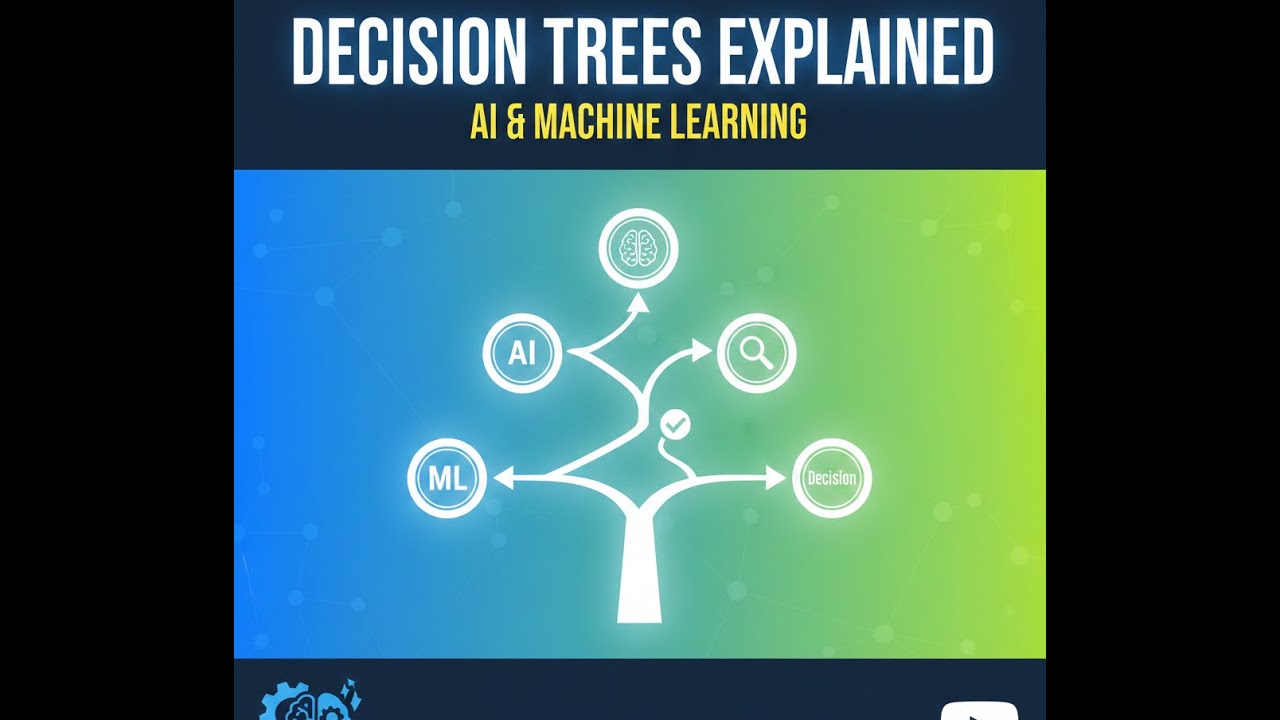 DECISION TREES EXPLAINED
AI & MACHINE LEARNING

AI

ML

Decision